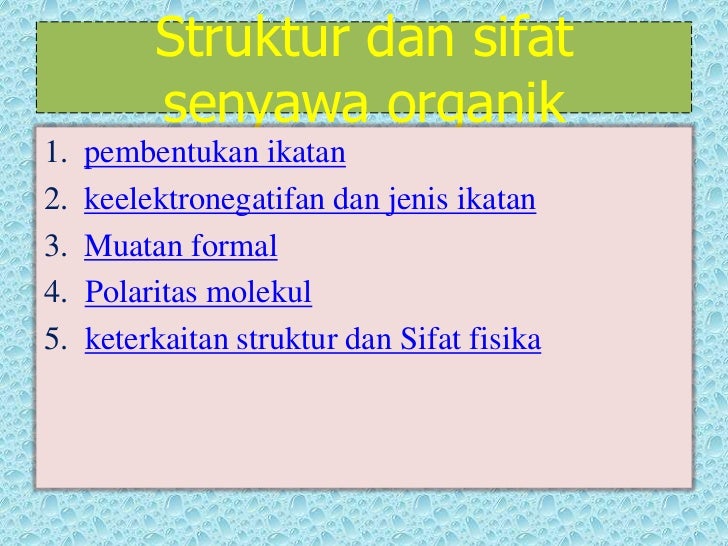 Struktur dan sifat senyawa organik

1. pembentukan ikatan
2. keelektronegatifan dan jenis ikatan
3. Muatan formal
4. Polaritas molekul
5. keterkaitan struktur dan Sifat fisika